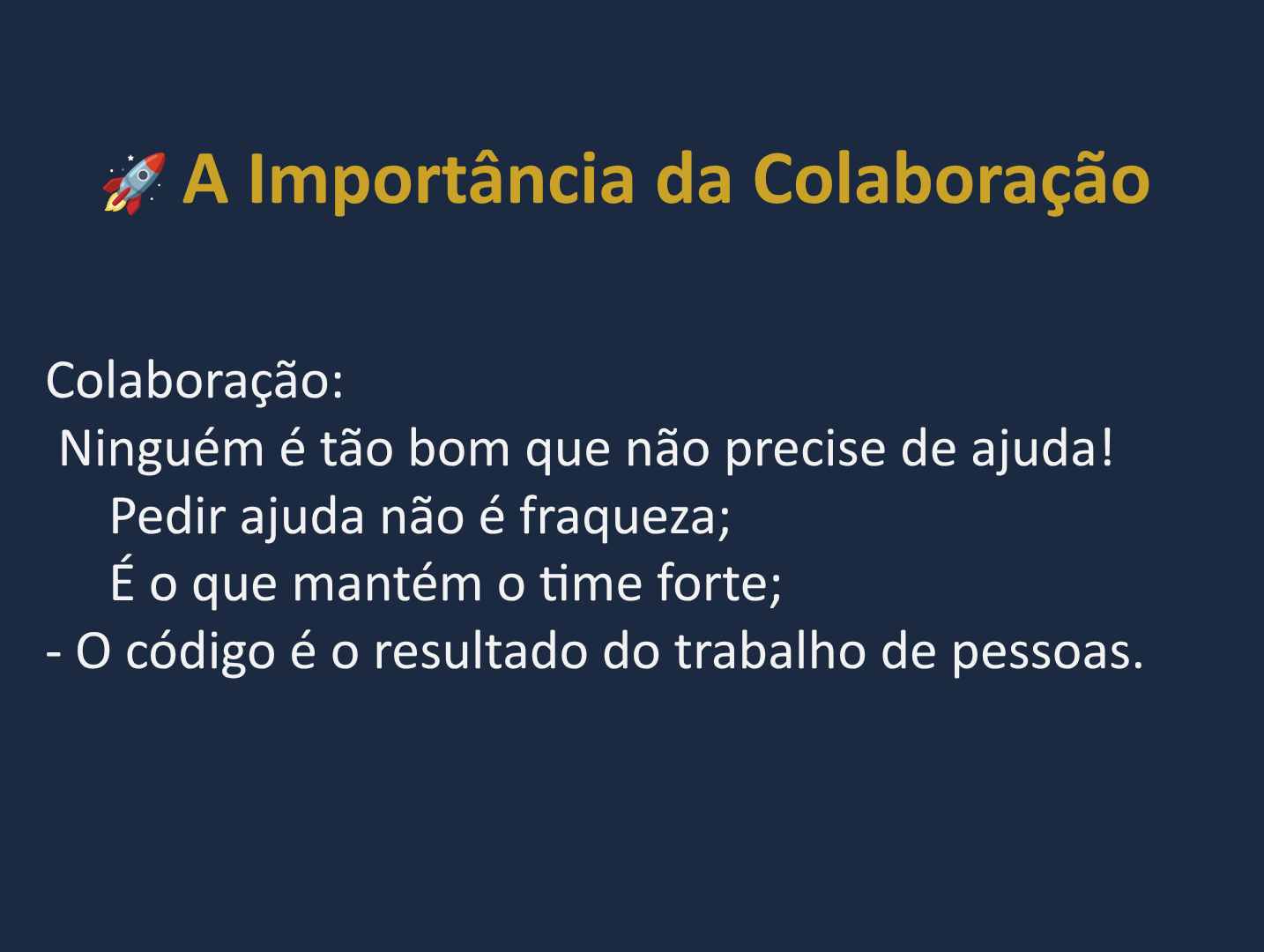 🚀 A Importância da Colaboração

Colaboração:
Ninguém é tão bom que não precise de ajuda!
Pedir ajuda não é fraqueza;
É o que mantém o time forte;
- O código é o resultado do trabalho de pessoas.